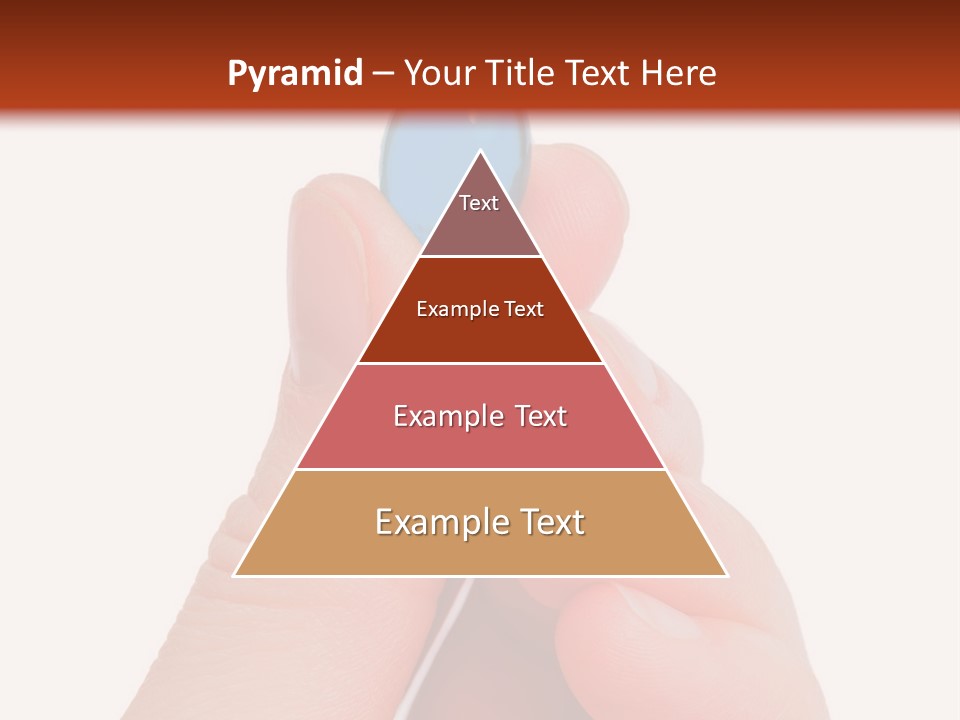 Pyramid – Your Title Text Here

Text

Example Text

Example Text

Example Text